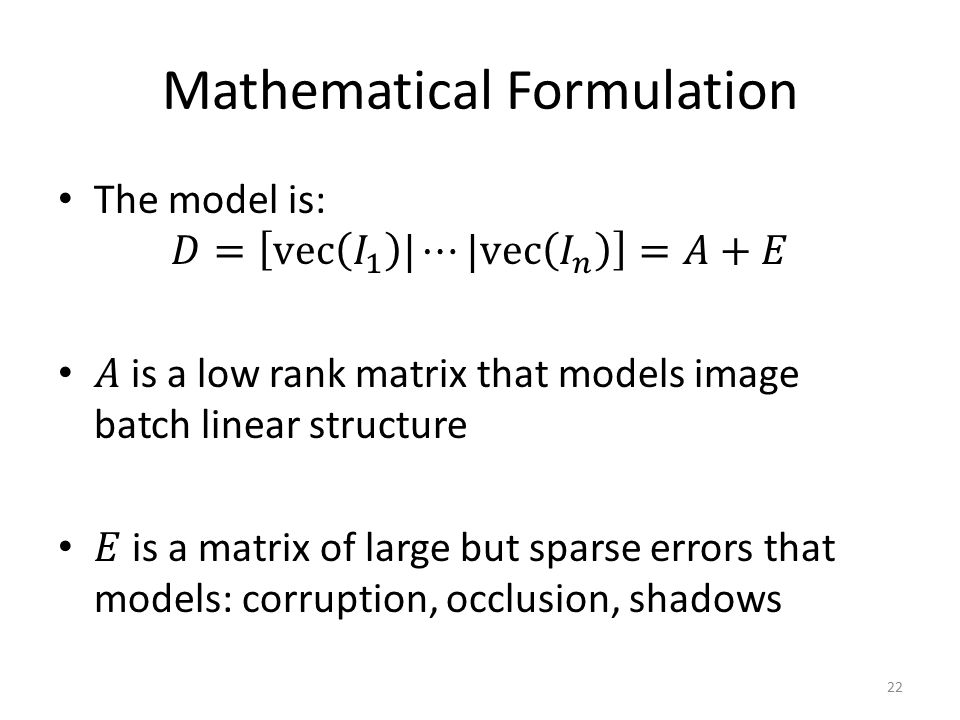 Mathematical Formulation

• The model is:
$D = [\mathrm{vec}(I_1)| \cdots |\mathrm{vec}(I_n)] = A + E$

• $A$ is a low rank matrix that models image batch linear structure

• $E$ is a matrix of large but sparse errors that models: corruption, occlusion, shadows

22